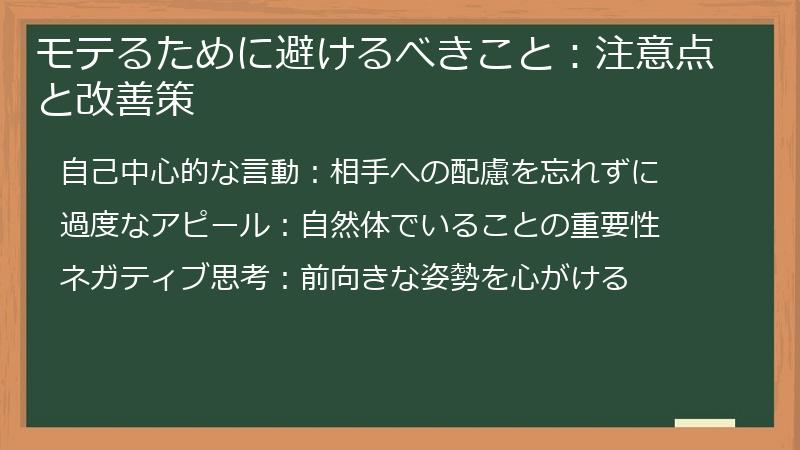 モテるために避けるべきこと：注意点と改善策

自己中心的な言動：相手への配慮を忘れずに

過度なアピール：自然体でいることの重要性

ネガティブ思考：前向きな姿勢を心がける